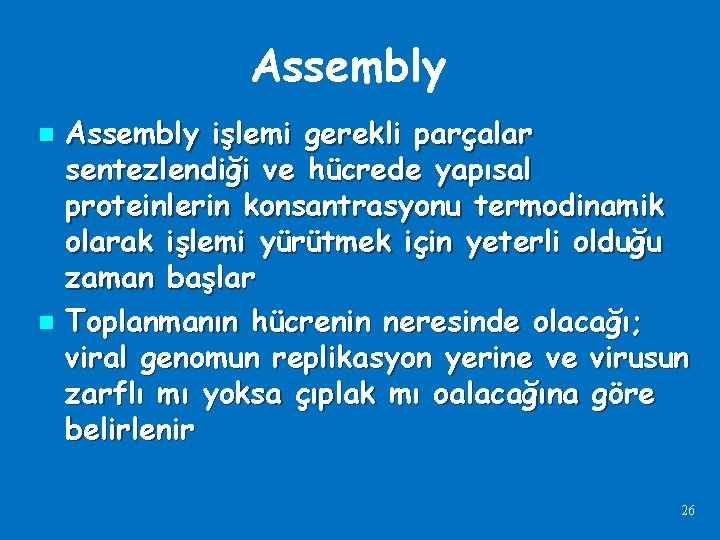 Assembly

Assembly işlemi gerekli parçalar sentezlendiği ve hücrede yapısal proteinlerin konsantrasyonu termodinamik olarak işlemi yürütmek için yeterli olduğu zaman başlar

Toplanmanın hücrenin neresinde olacağı; viral genomun replikasyon yerine ve virusun zarflı mı yoksa çıplak mı oalacağına göre belirlenir

26